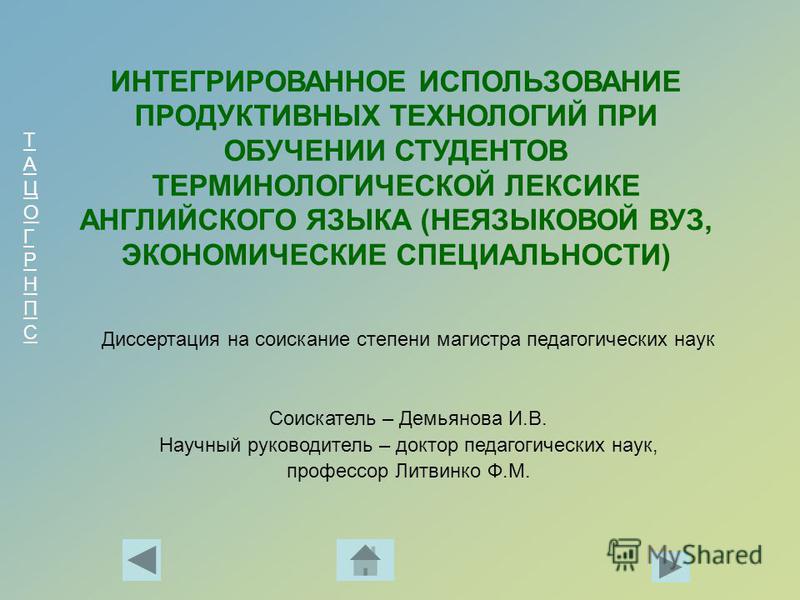 Т
А
Ц
О
Г
Р
Н
П
С

ИНТЕГРИРОВАННОЕ ИСПОЛЬЗОВАНИЕ ПРОДУКТИВНЫХ ТЕХНОЛОГИЙ ПРИ ОБУЧЕНИИ СТУДЕНТОВ ТЕРМИНОЛОГИЧЕСКОЙ ЛЕКСИКЕ АНГЛИЙСКОГО ЯЗЫКА (НЕЯЗЫКОВОЙ ВУЗ, ЭКОНОМИЧЕСКИЕ СПЕЦИАЛЬНОСТИ)

Диссертация на соискание степени магистра педагогических наук

Соискатель – Демьянова И.В.
Научный руководитель – доктор педагогических наук, профессор Литвинко Ф.М.

MyShared